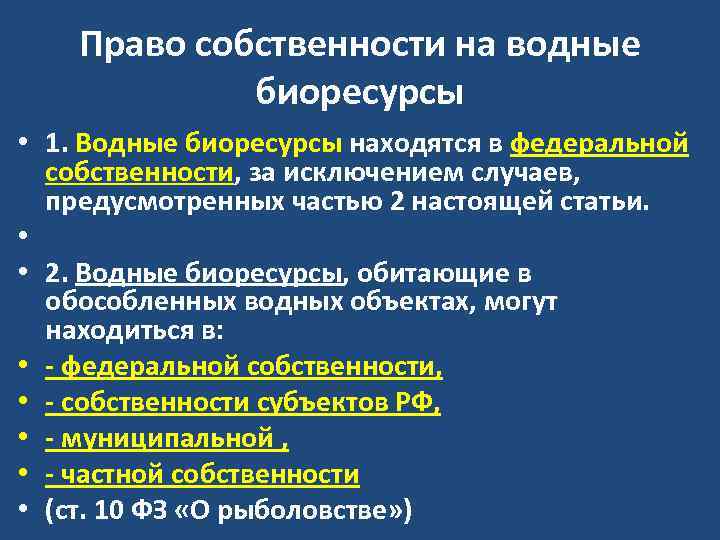 Право собственности на водные биоресурсы

• 1. Водные биоресурсы находятся в федеральной собственности, за исключением случаев, предусмотренных частью 2 настоящей статьи.

•

• 2. Водные биоресурсы, обитающие в обособленных водных объектах, могут находиться в:

• - федеральной собственности,

• - собственности субъектов РФ,

• - муниципальной ,

• - частной собственности

• (ст. 10 ФЗ «О рыболовстве»)